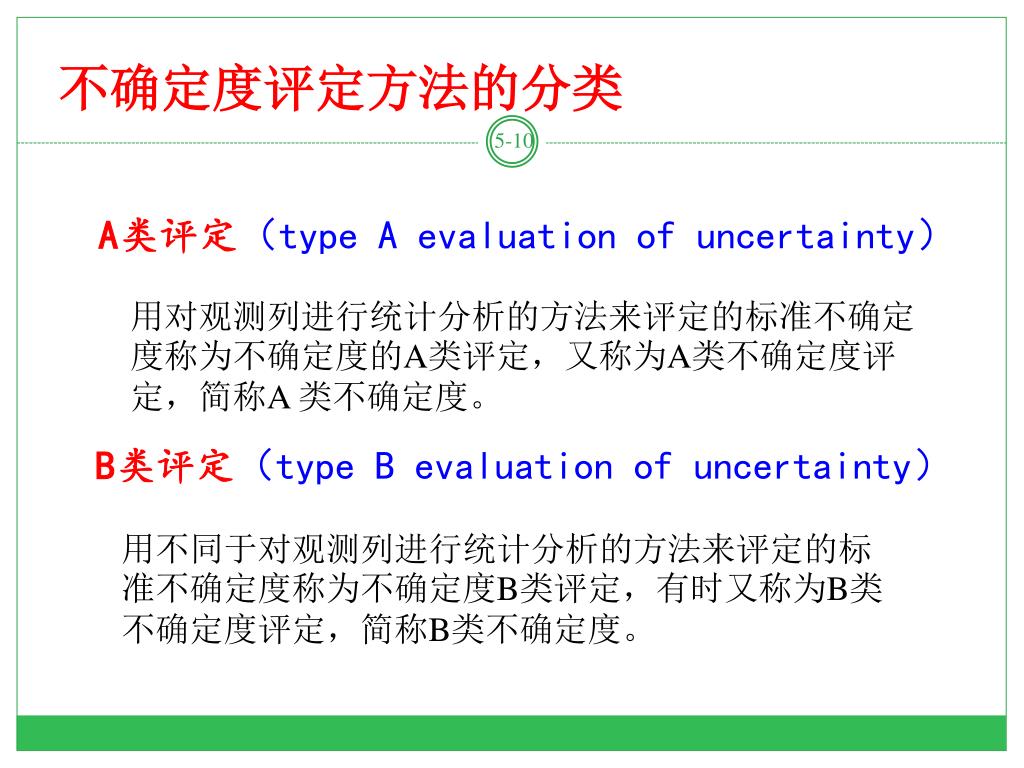 不确定度评定方法的分类

5-10

A类评定（type A evaluation of uncertainty）

用对观测列进行统计分析的方法来评定的标准不确定度称为不确定度的A类评定，又称为A类不确定度评定，简称A 类不确定度。

B类评定（type B evaluation of uncertainty）

用不同于对观测列进行统计分析的方法来评定的标准不确定度称为不确定度B类评定，有时又称为B类不确定度评定，简称B类不确定度。